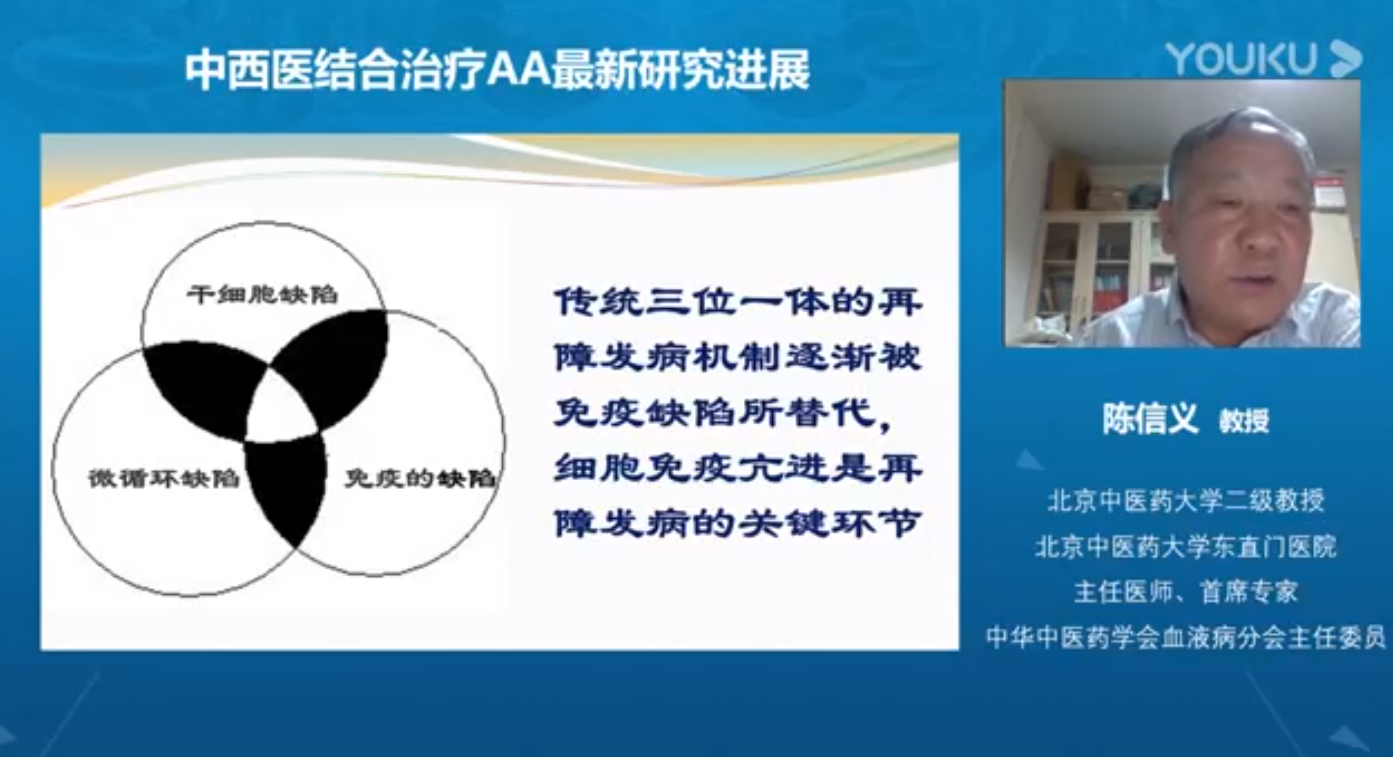 中西医结合治疗AA最新研究进展

YOUKU

干细胞缺陷

微循环缺陷

免疫的缺陷

传统三位一体的再障发病机制逐渐被免疫缺陷所替代，细胞免疫亢进是再障发病的关键环节

陈信义 教授

北京中医药大学二级教授
北京中医药大学东直门医院
主任医师、首席专家
中华中医药学会血液病分会主任委员